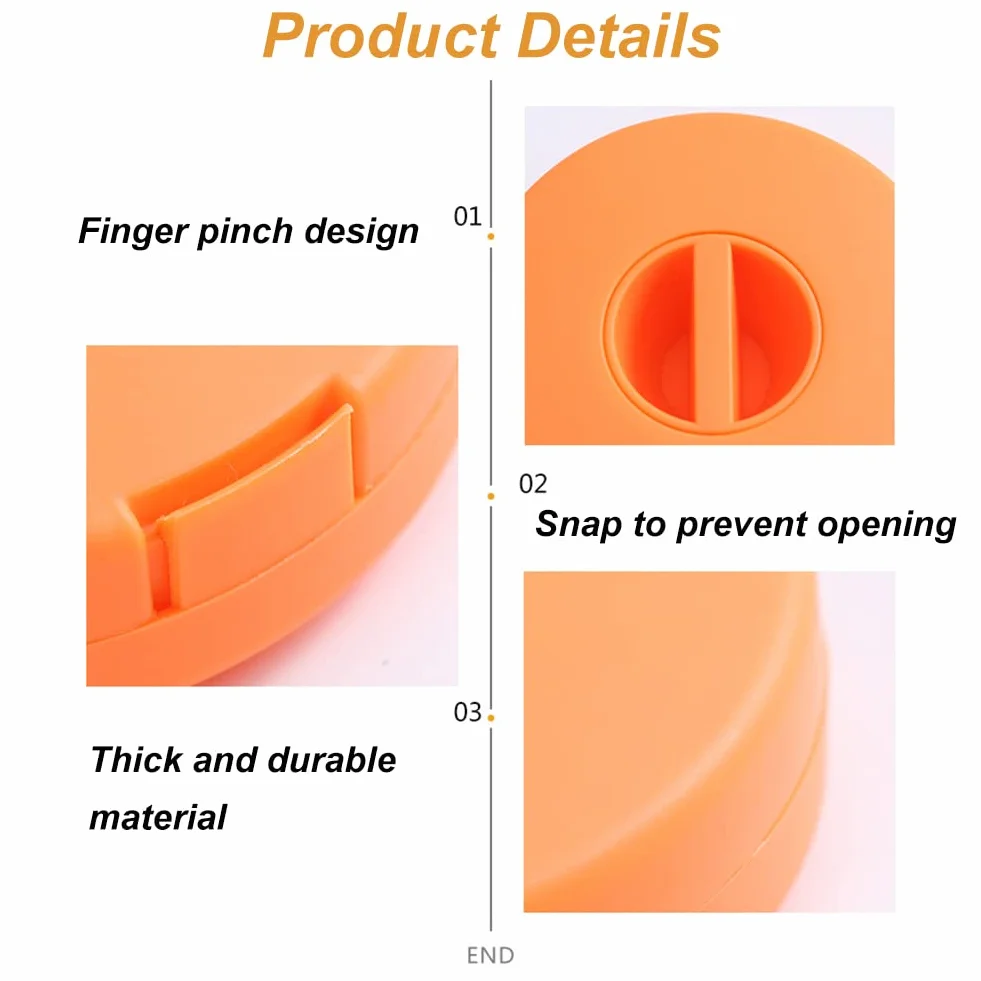 Product Details

Finger pinch design

01

02

Snap to prevent opening

03

Thick and durable material

END